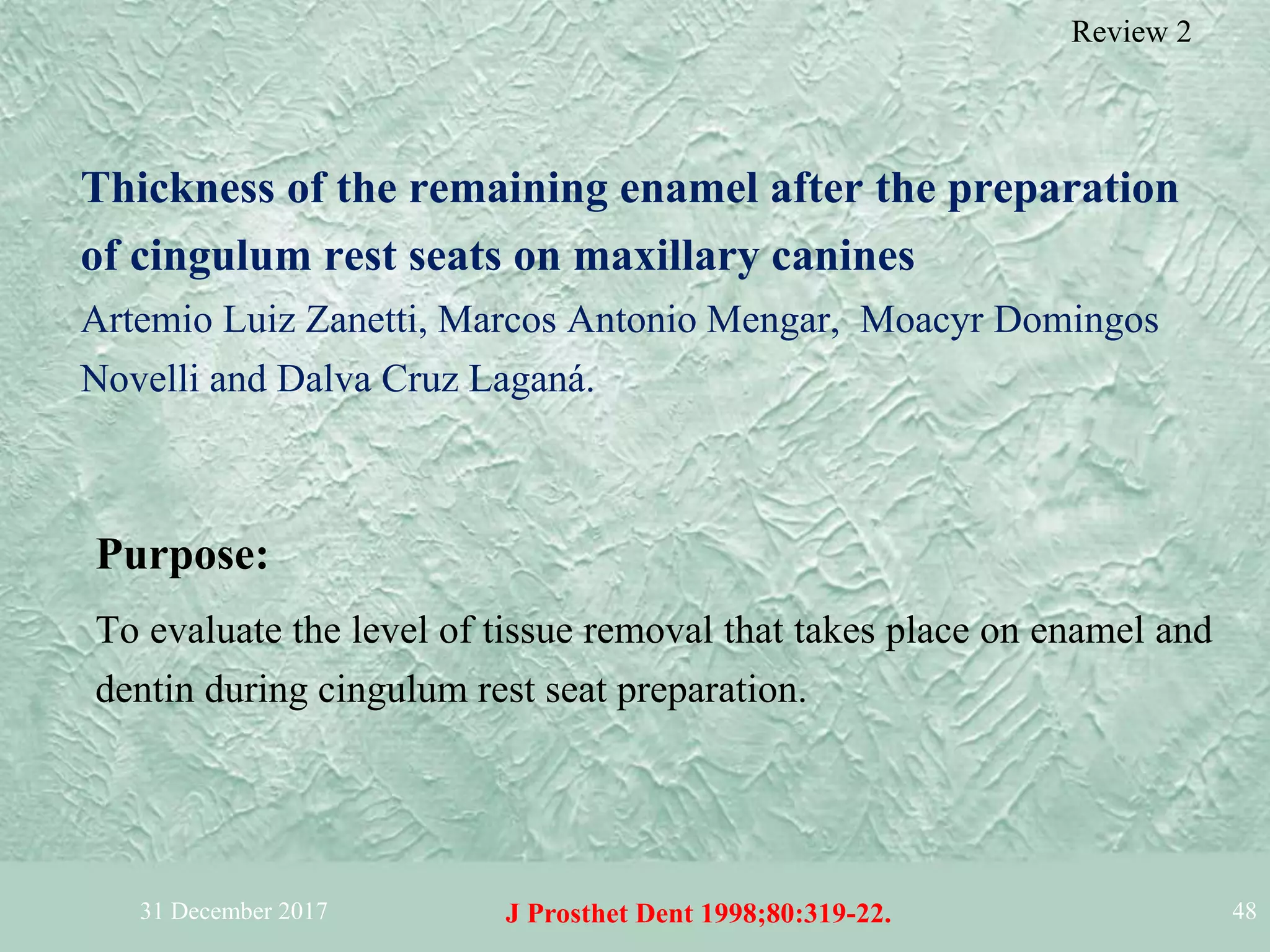 Review 2

Thickness of the remaining enamel after the preparation of cingulum rest seats on maxillary canines

Artemio Luiz Zanetti, Marcos Antonio Mengar, Moacyr Domingos Novelli and Dalva Cruz Laganá.

Purpose:

To evaluate the level of tissue removal that takes place on enamel and dentin during cingulum rest seat preparation.

31 December 2017

J Prosthet Dent 1998;80:319-22.

48